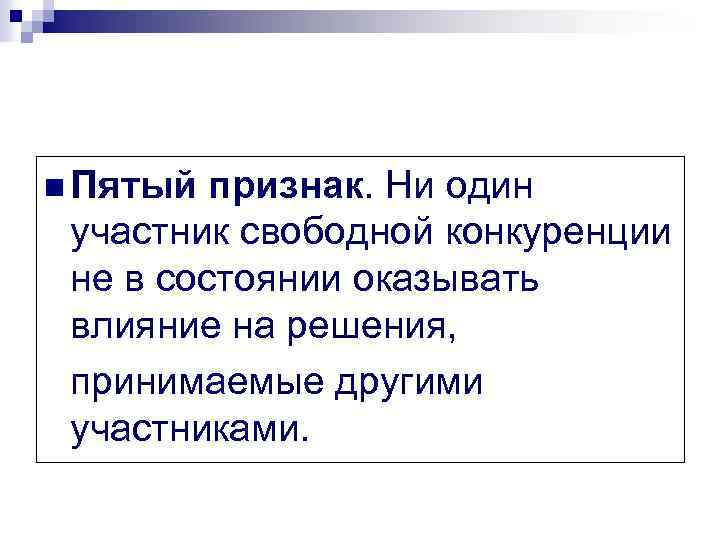 Пятый признак. Ни один участник свободной конкуренции не в состоянии оказывать влияние на решения,

принимаемые другими участниками.